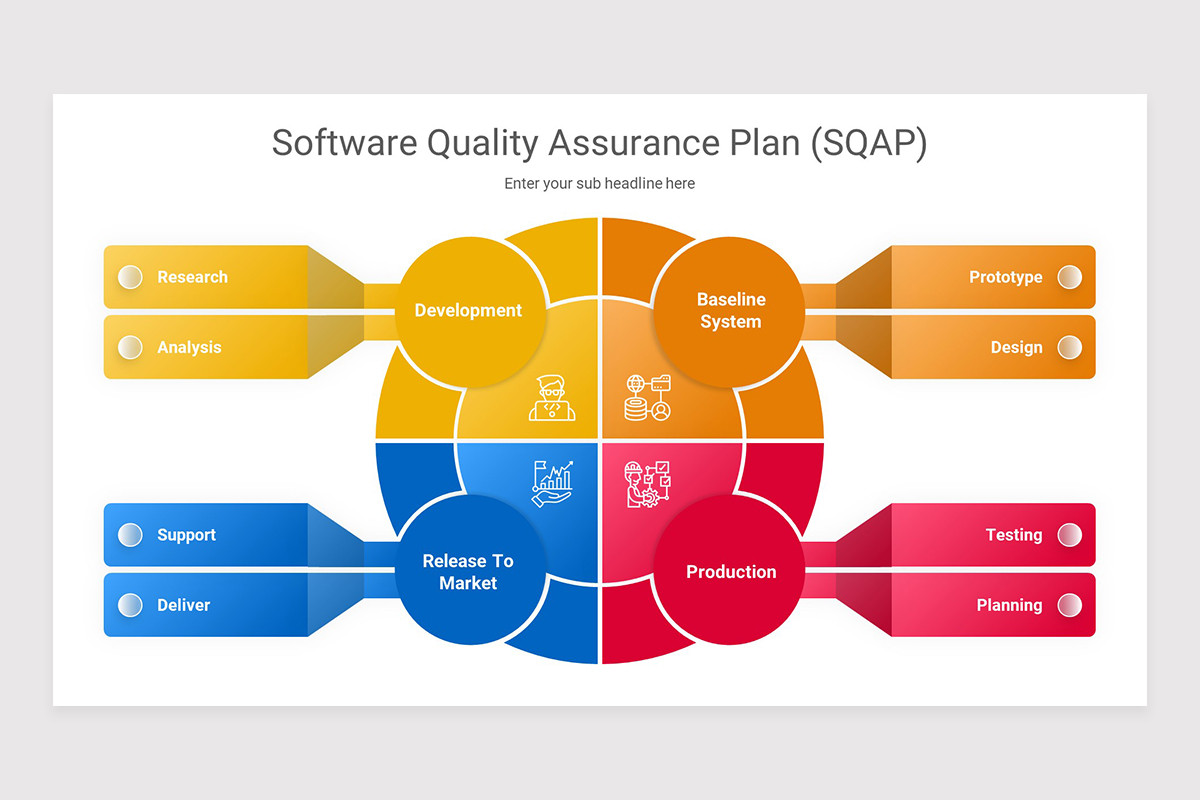 Software Quality Assurance Plan (SQAP)

Enter your sub headline here

Research

Analysis

Development

Baseline System

Prototype

Design

Support

Deliver

Release To Market

Production

Testing

Planning